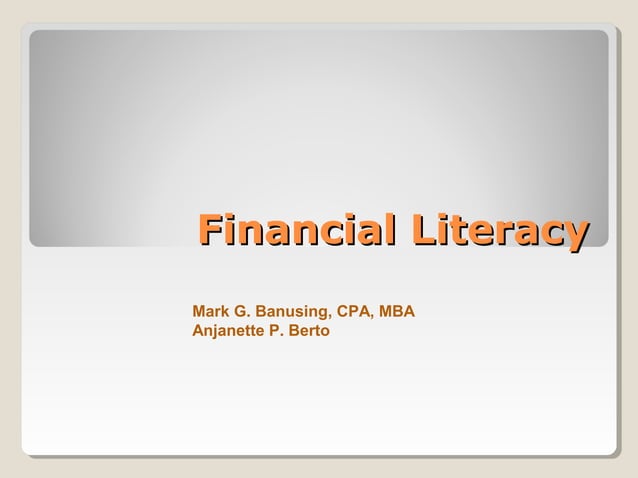 Financial Literacy

Mark G. Banusing, CPA, MBA
Anjanette P. Berto